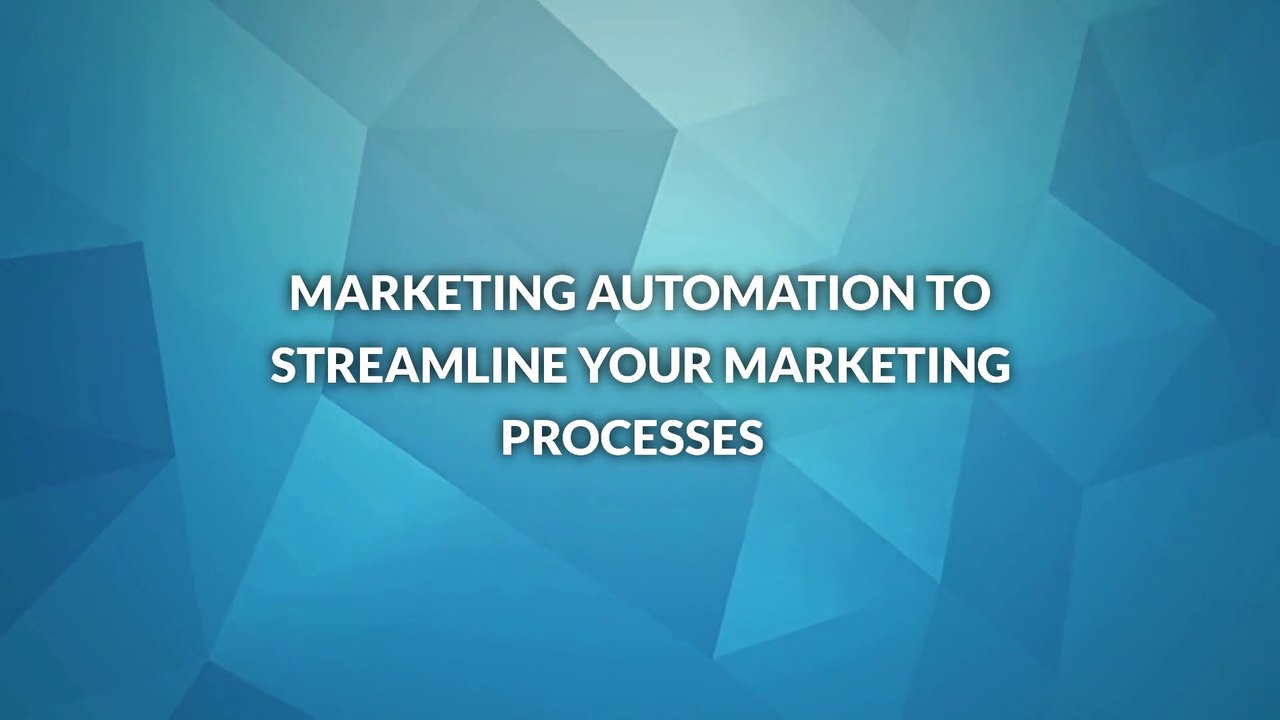 MARKETING AUTOMATION TO STREAMLINE YOUR MARKETING PROCESSES